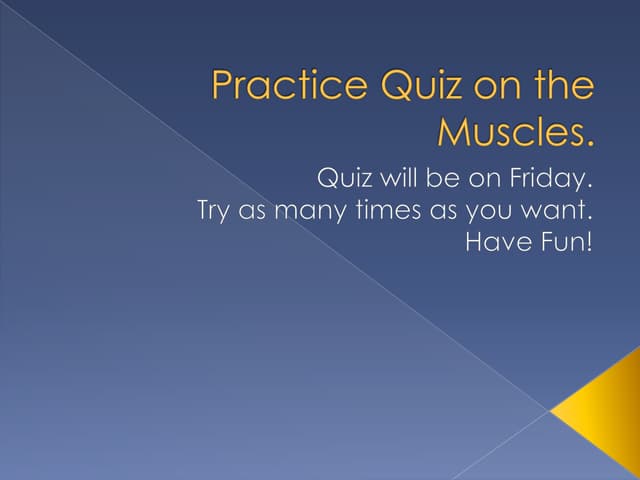 Practice Quiz on the Muscles.

Quiz will be on Friday.
Try as many times as you want.
Have Fun!